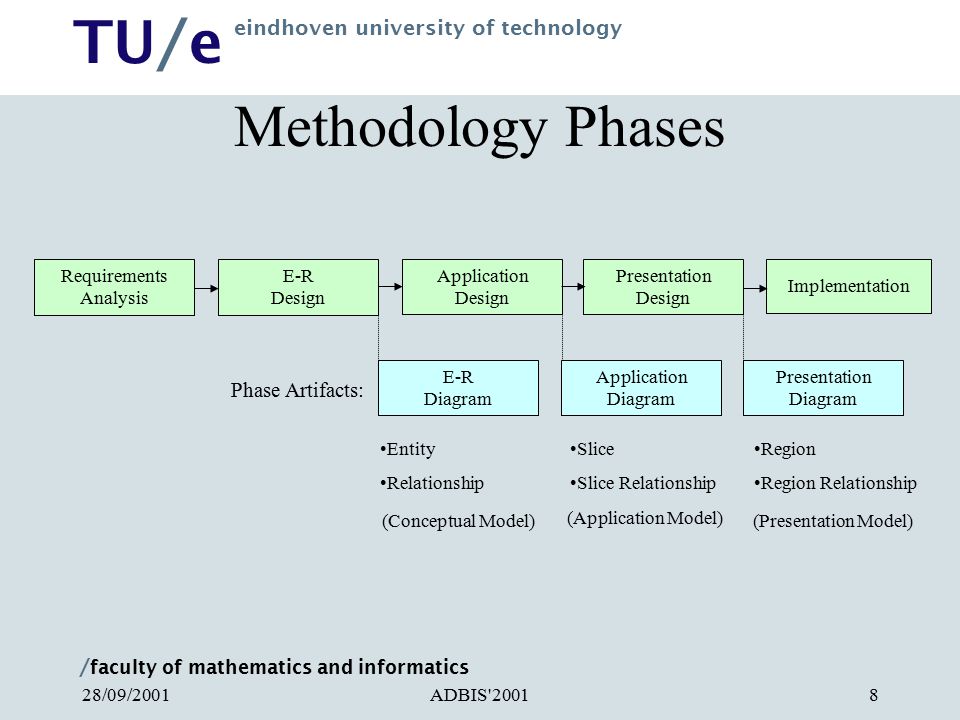 TU/e eindhoven university of technology

Methodology Phases

Requirements Analysis

E-R Design

Application Design

Presentation Design

Implementation

Phase Artifacts:

E-R Diagram

Application Diagram

Presentation Diagram

•Entity
•Relationship
(Conceptual Model)

•Slice
•Slice Relationship
(Application Model)

•Region
•Region Relationship
(Presentation Model)

/faculty of mathematics and informatics

28/09/2001 ADBIS'2001 8